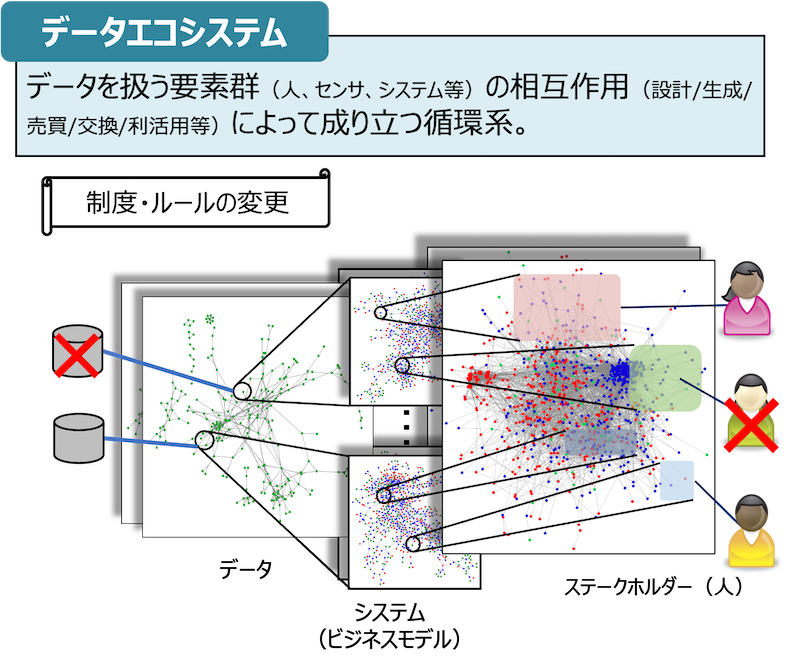 データエコシステム

データを扱う要素群（人、センサ、システム等）の相互作用（設計/生成/売買/交換/利活用等）によって成り立つ循環系。

制度・ルールの変更

データ

システム
（ビジネスモデル）

ステークホルダー（人）